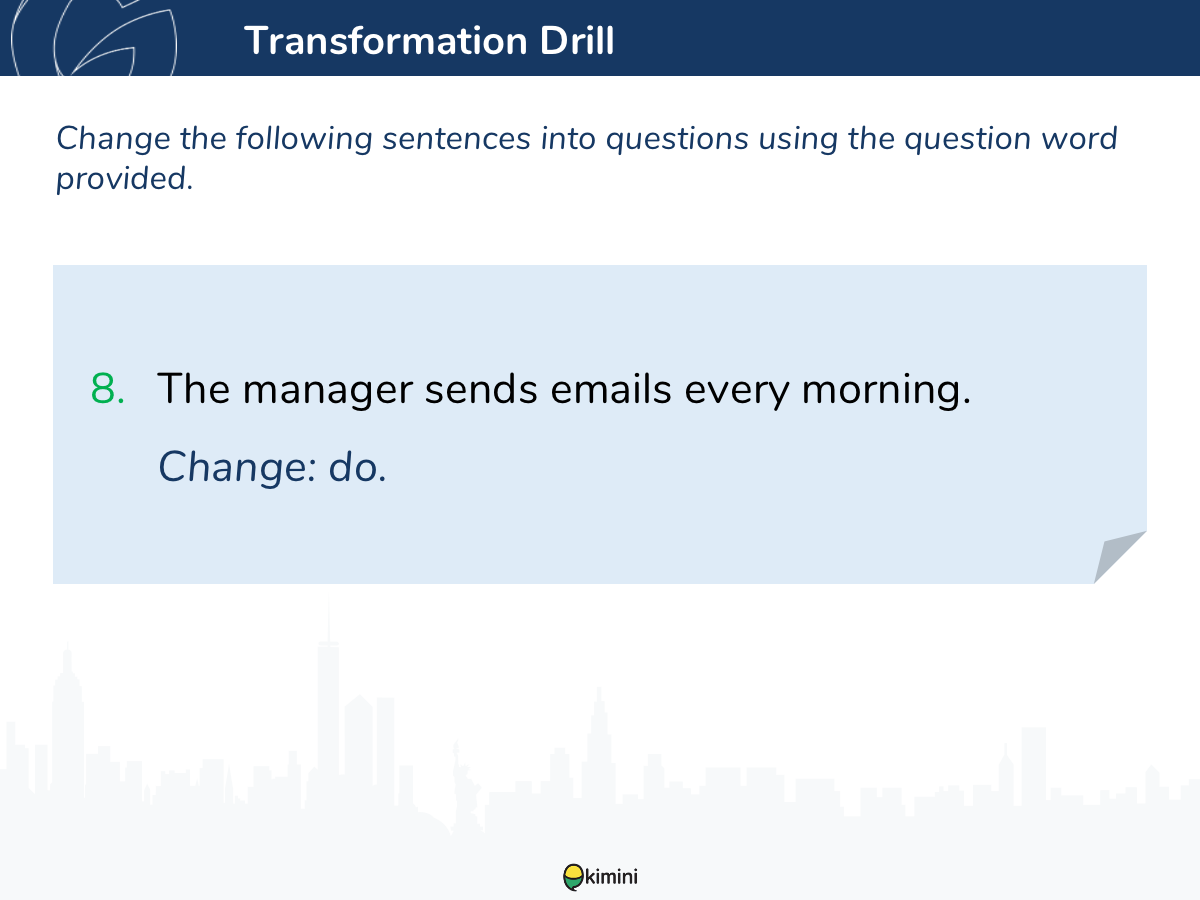 Transformation Drill

Change the following sentences into questions using the question word provided.

8. The manager sends emails every morning.

Change: do.

kimini